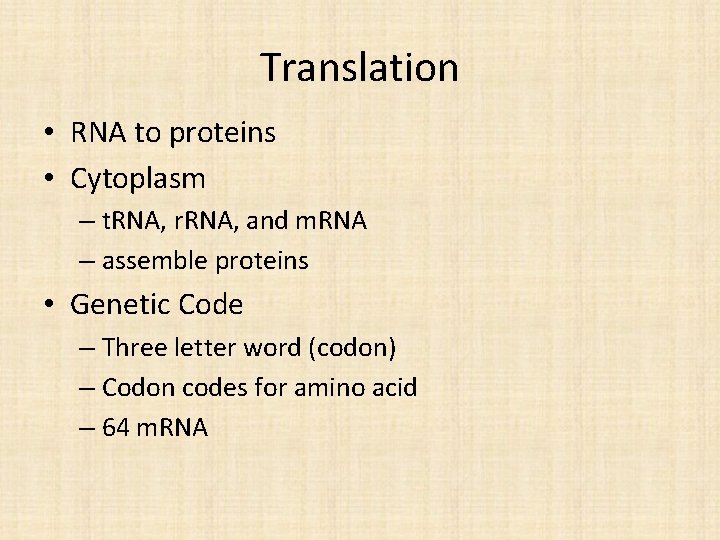 Translation

• RNA to proteins
• Cytoplasm
– tRNA, rRNA, and mRNA
– assemble proteins
• Genetic Code
– Three letter word (codon)
– Codon codes for amino acid
– 64 mRNA